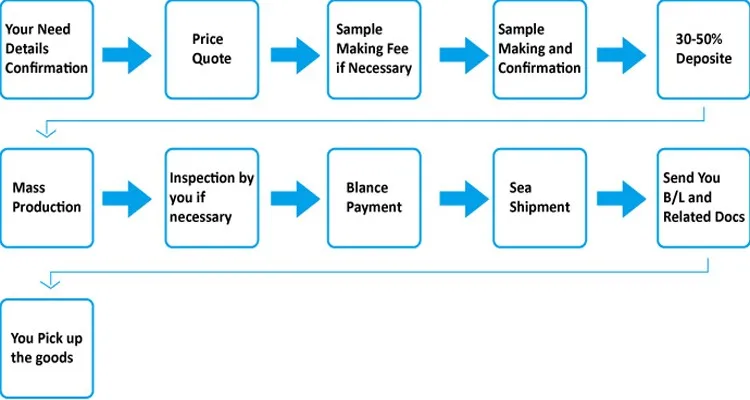 Your Need Details Confirmation

Price Quote

Sample Making Fee if Necessary

Sample Making and Confirmation

30-50% Deposite

Mass Production

Inspection by you if necessary

Blance Payment

Sea Shipment

Send You B/L and Related Docs

You Pick up the goods